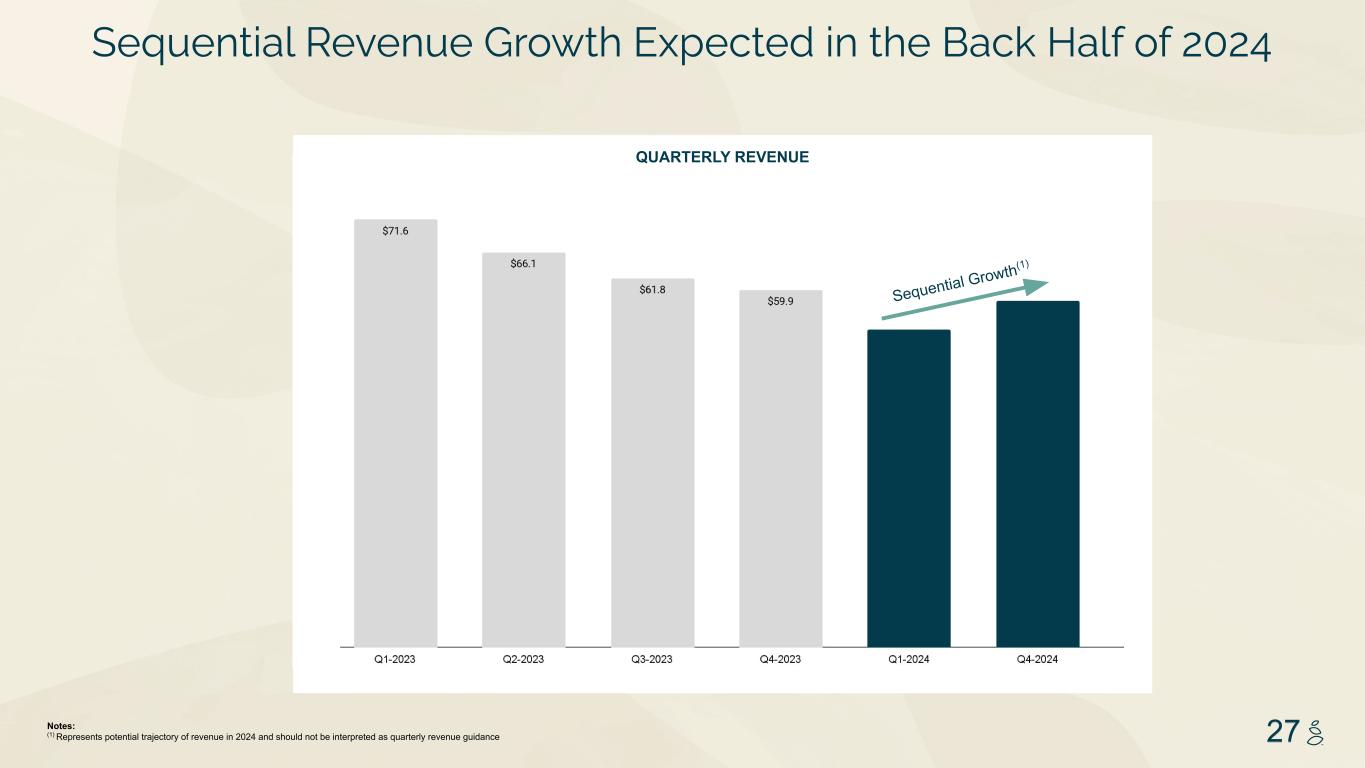 Sequential Revenue Growth Expected in the Back Half of 2024

QUARTERLY REVENUE

$71.6
$66.1
$61.8
$59.9

Sequential Growth$^{(1)}$

Q1-2023
Q2-2023
Q3-2023
Q4-2023
Q1-2024
Q4-2024

Notes:
$^{(1)}$ Represents potential trajectory of revenue in 2024 and should not be interpreted as quarterly revenue guidance

27